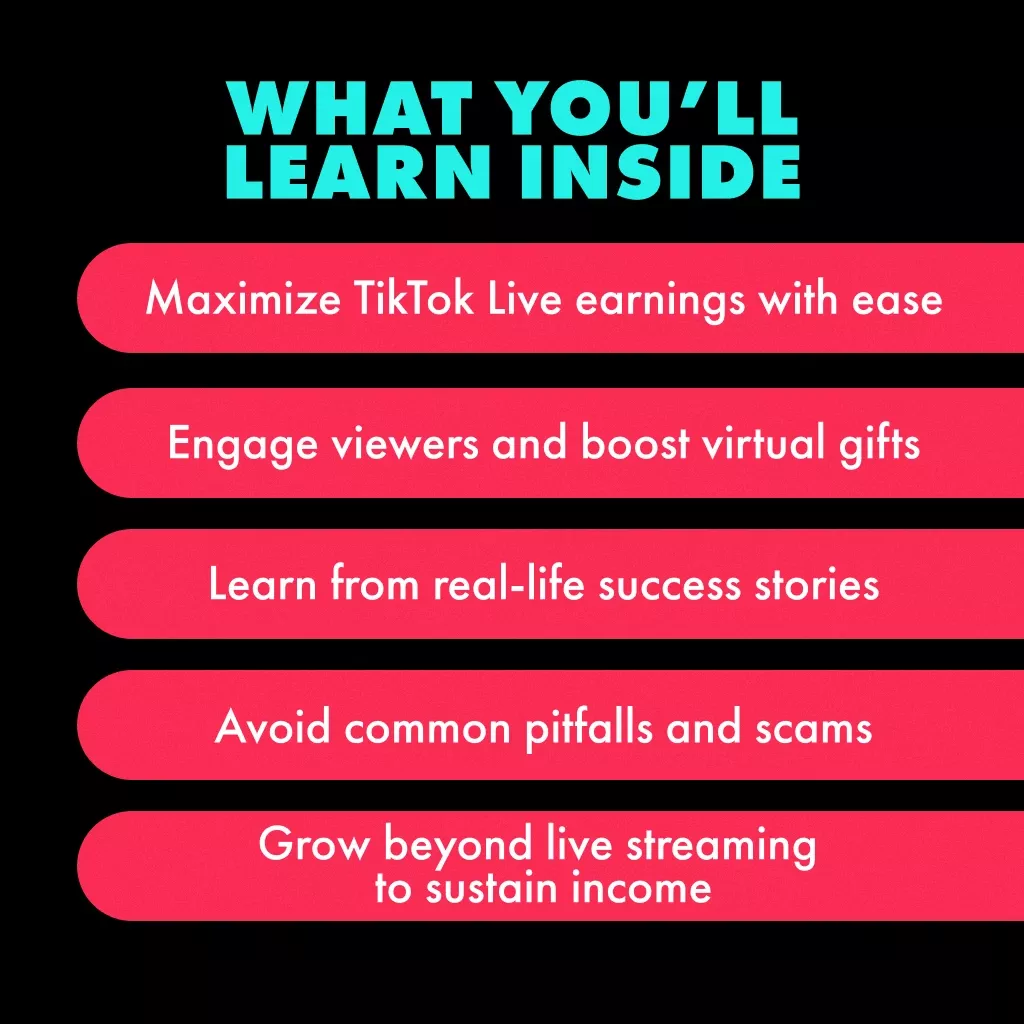 WHAT YOU'LL LEARN INSIDE

Maximize TikTok Live earnings with ease

Engage viewers and boost virtual gifts

Learn from real-life success stories

Avoid common pitfalls and scams

Grow beyond live streaming to sustain income